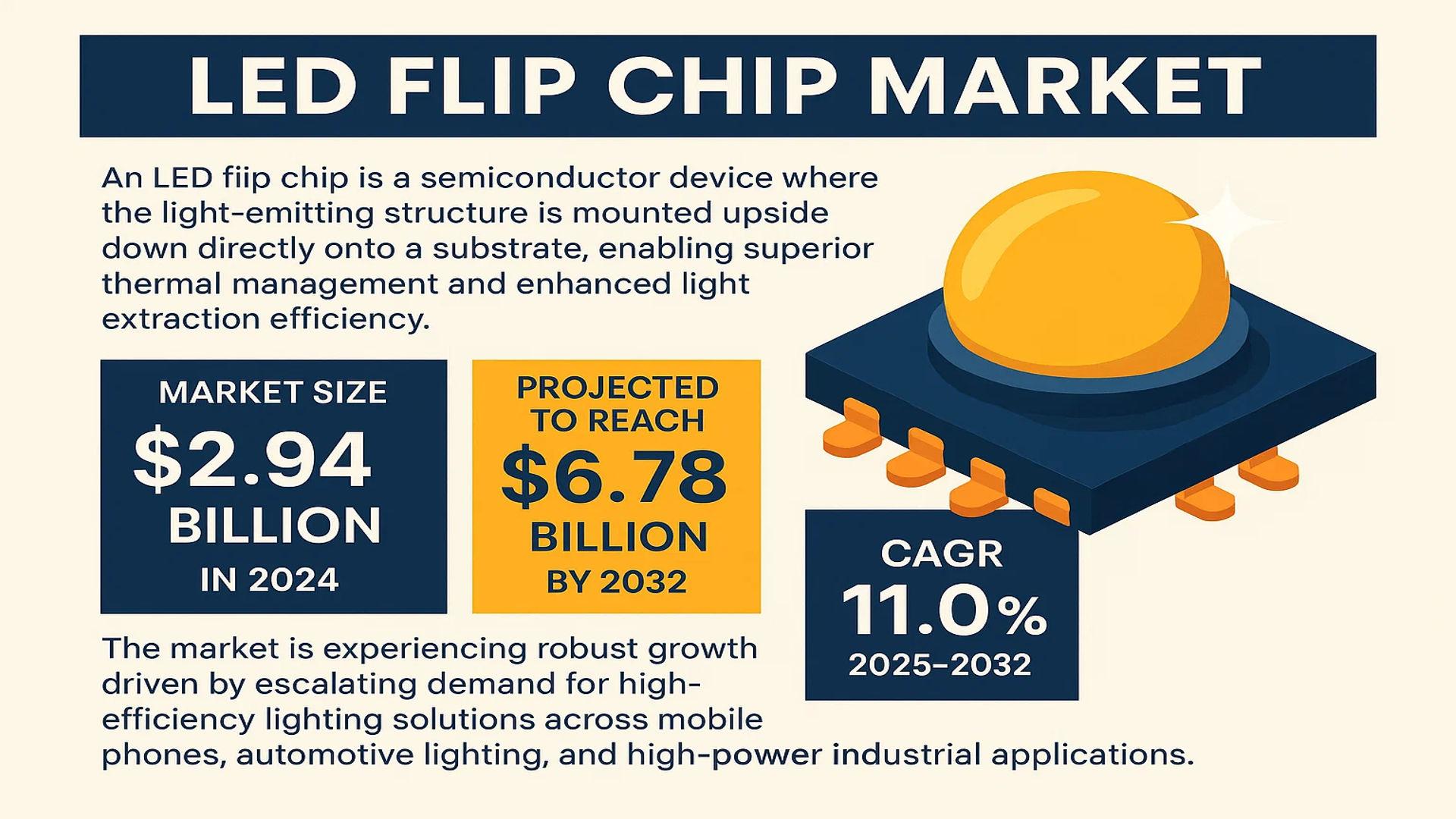 LED FLIP CHIP MARKET

An LED fiip chip is a semiconductor device where the light-emitting structure is mounted upside down directly onto a substrate, enabling superior thermal management and enhanced light extraction efficiency.

MARKET SIZE
\$2.94
BILLION
IN 2024

PROJECTED TO REACH
\$6.78
BILLION
BY 2032

CAGR
11.0%
2025–2032

The market is experiencing robust growth driven by escalating demand for high-efficiency lighting solutions across mobile phones, automotive lighting, and high-power industrial applications.